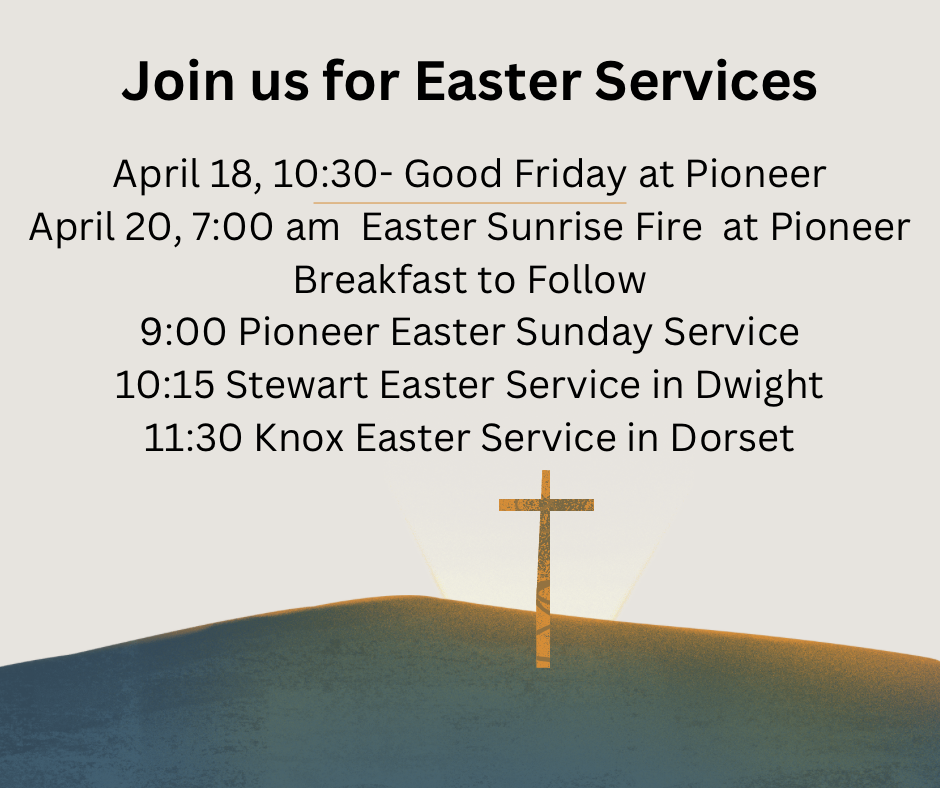 Join us for Easter Services

April 18, 10:30- Good Friday at Pioneer
April 20, 7:00 am  Easter Sunrise Fire  at Pioneer
Breakfast to Follow
9:00 Pioneer Easter Sunday Service
10:15 Stewart Easter Service in Dwight
11:30 Knox Easter Service in Dorset